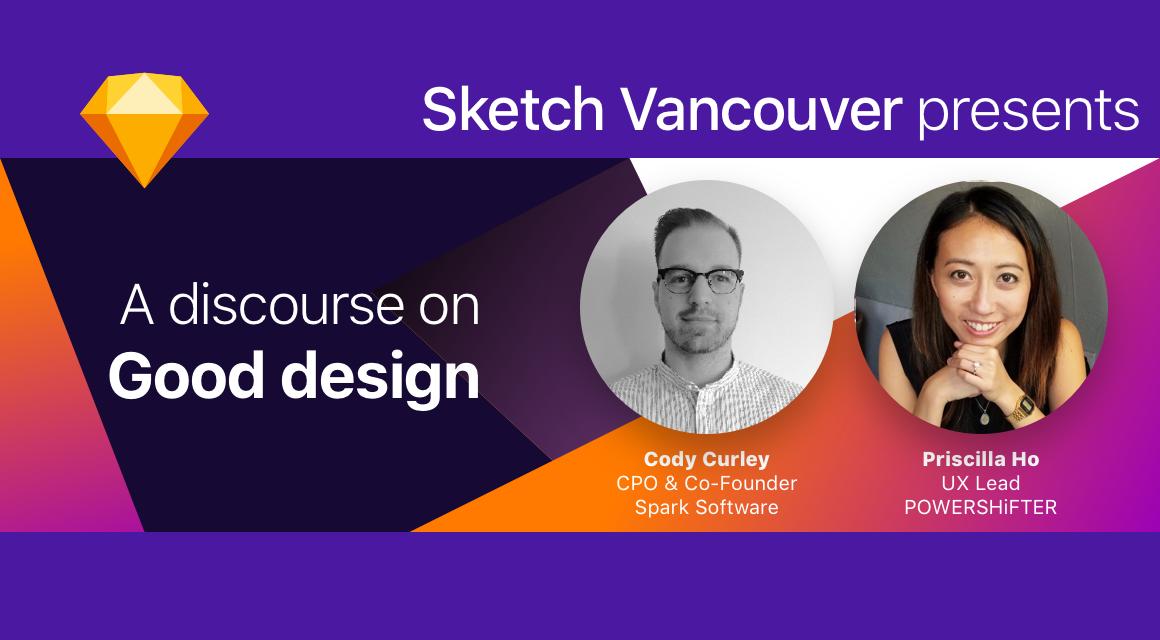 Sketch Vancouver presents

A discourse on
Good design

Cody Curley
CPO & Co-Founder
Spark Software

Priscilla Ho
UX Lead
POWERSHiFTER